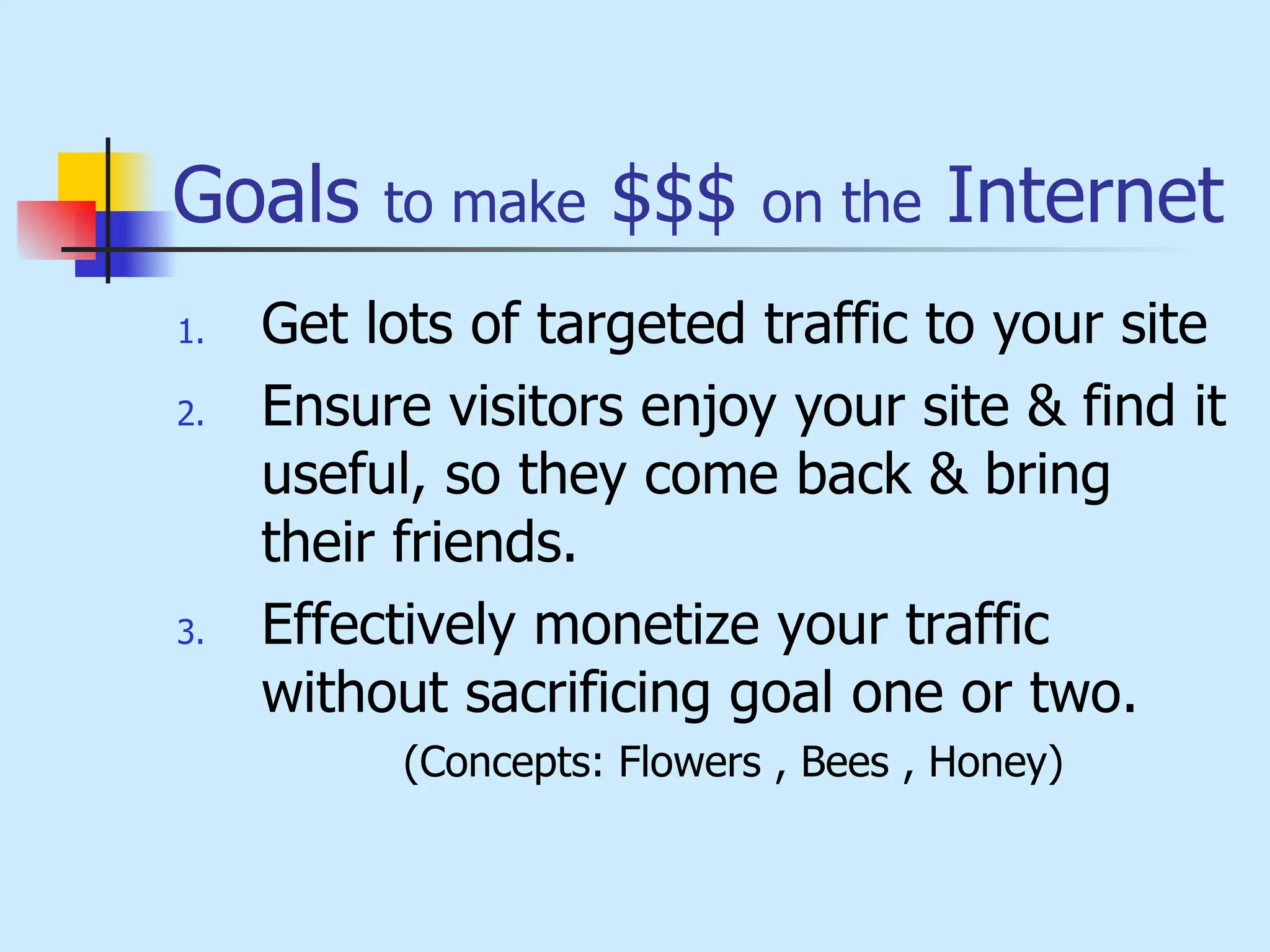 Goals to make \$\$\$ on the Internet

1. Get lots of targeted traffic to your site
2. Ensure visitors enjoy your site & find it useful, so they come back & bring their friends.
3. Effectively monetize your traffic without sacrificing goal one or two.

(Concepts: Flowers , Bees , Honey)